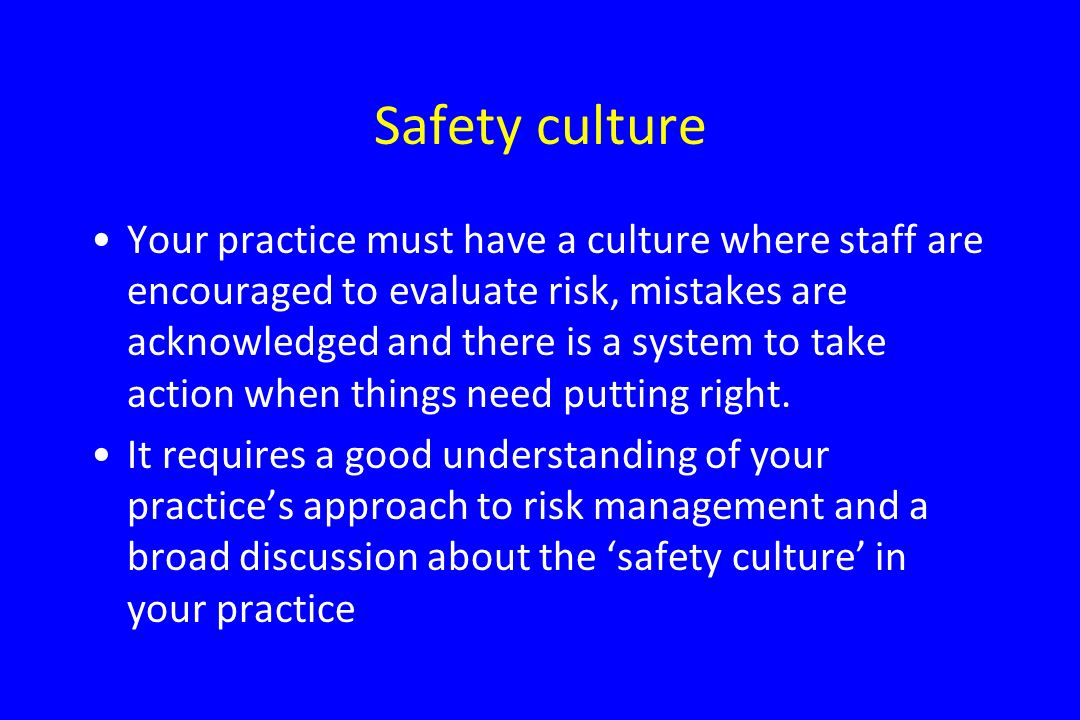 Safety culture

• Your practice must have a culture where staff are encouraged to evaluate risk, mistakes are acknowledged and there is a system to take action when things need putting right.

• It requires a good understanding of your practice’s approach to risk management and a broad discussion about the ‘safety culture’ in your practice